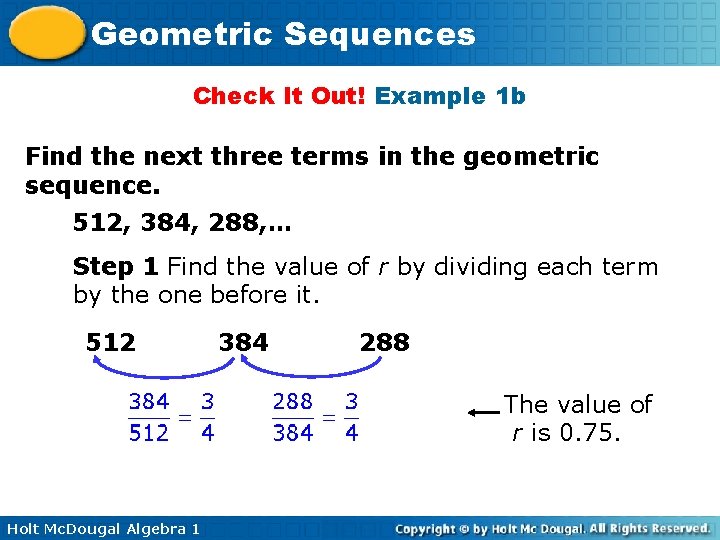 Geometric Sequences

Check It Out! Example 1b

Find the next three terms in the geometric sequence.

512, 384, 288,…

Step 1 Find the value of $r$ by dividing each term by the one before it.

512 384 288

$\frac{384}{512} = \frac{3}{4}$ $\frac{288}{384} = \frac{3}{4}$

The value of $r$ is 0.75.

Holt McDougal Algebra 1

Copyright © by Holt Mc Dougal. All Rights Reserved.